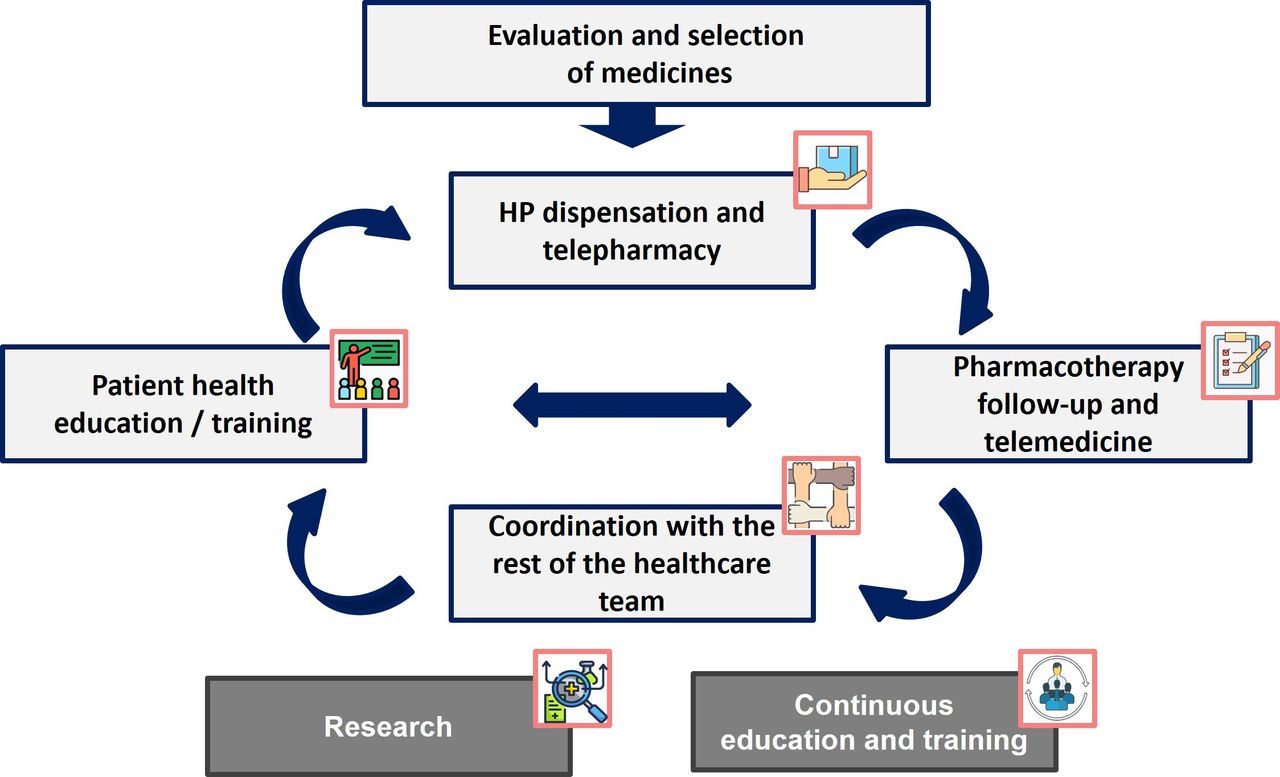 Evaluation and selection of medicines

HP dispensation and telepharmacy

Patient health education / training

Pharmacotherapy follow-up and telemedicine

Coordination with the rest of the healthcare team

Research

Continuous education and training